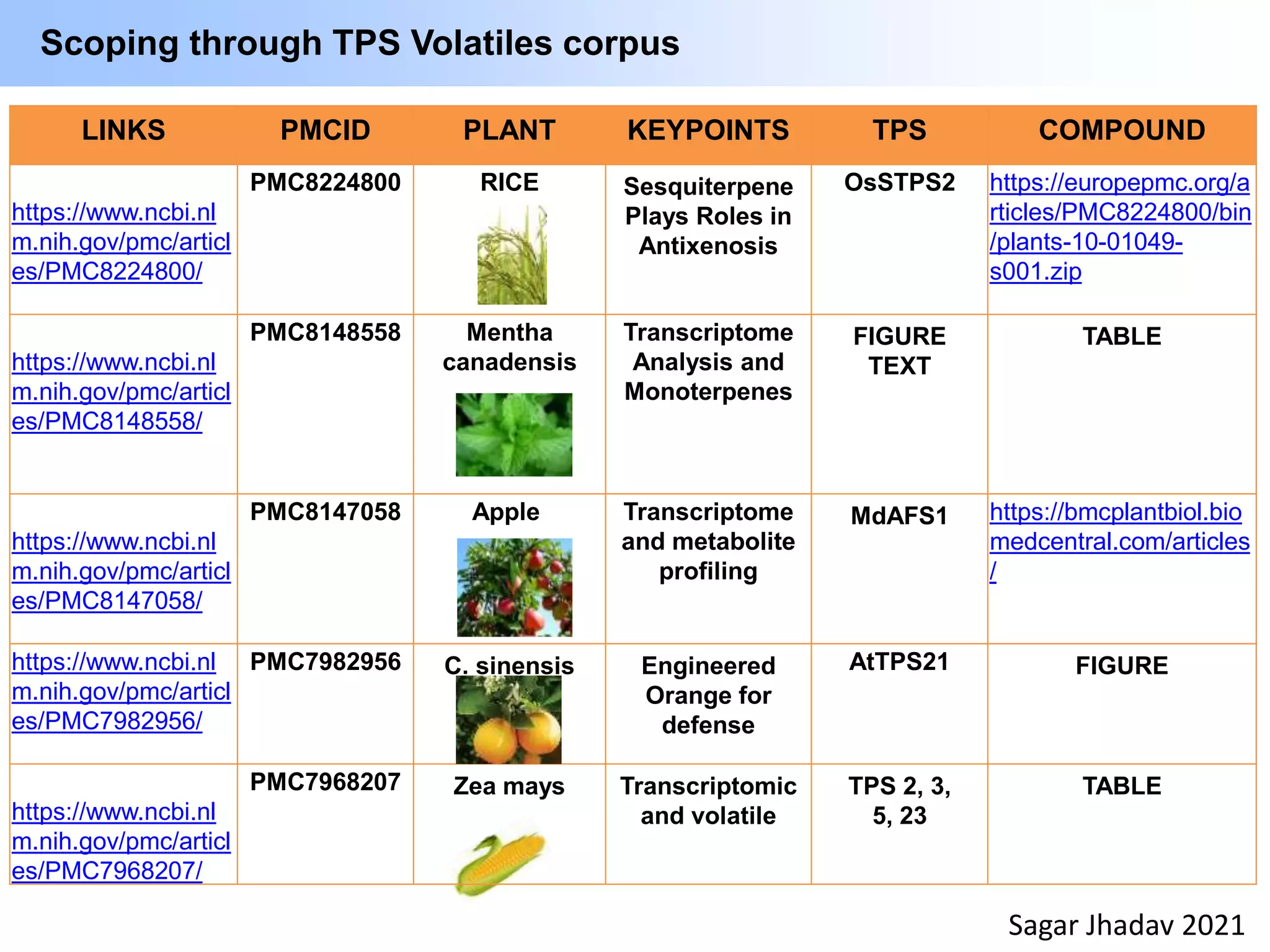 Scoping through TPS Volatiles corpus

| LINKS | PMCID | PLANT | KEYPOINTS | TPS | COMPOUND |
|---|---|---|---|---|---|
| https://www.ncbi.nlm.nih.gov/pmc/articles/PMC8224800/ | PMC8224800 | RICE | Sesquiterpene Plays Roles in Antixenosis | OsSTPS2 | https://europepmc.org/articles/PMC8224800/bin/plants-10-01049-s001.zip |
| https://www.ncbi.nlm.nih.gov/pmc/articles/PMC8148558/ | PMC8148558 | Mentha canadensis | Transcriptome Analysis and Monoterpenes | FIGURE TEXT | TABLE |
| https://www.ncbi.nlm.nih.gov/pmc/articles/PMC8147058/ | PMC8147058 | Apple | Transcriptome and metabolite profiling | MdAFS1 | https://bmcplantbiol.biomedcentral.com/articles/ |
| https://www.ncbi.nlm.nih.gov/pmc/articles/PMC7982956/ | PMC7982956 | C. sinensis | Engineered Orange for defense | AtTPS21 | FIGURE |
| https://www.ncbi.nlm.nih.gov/pmc/articles/PMC7968207/ | PMC7968207 | Zea mays | Transcriptomic and volatile | TPS 2, 3, 5, 23 | TABLE |

Sagar Jhadav 2021